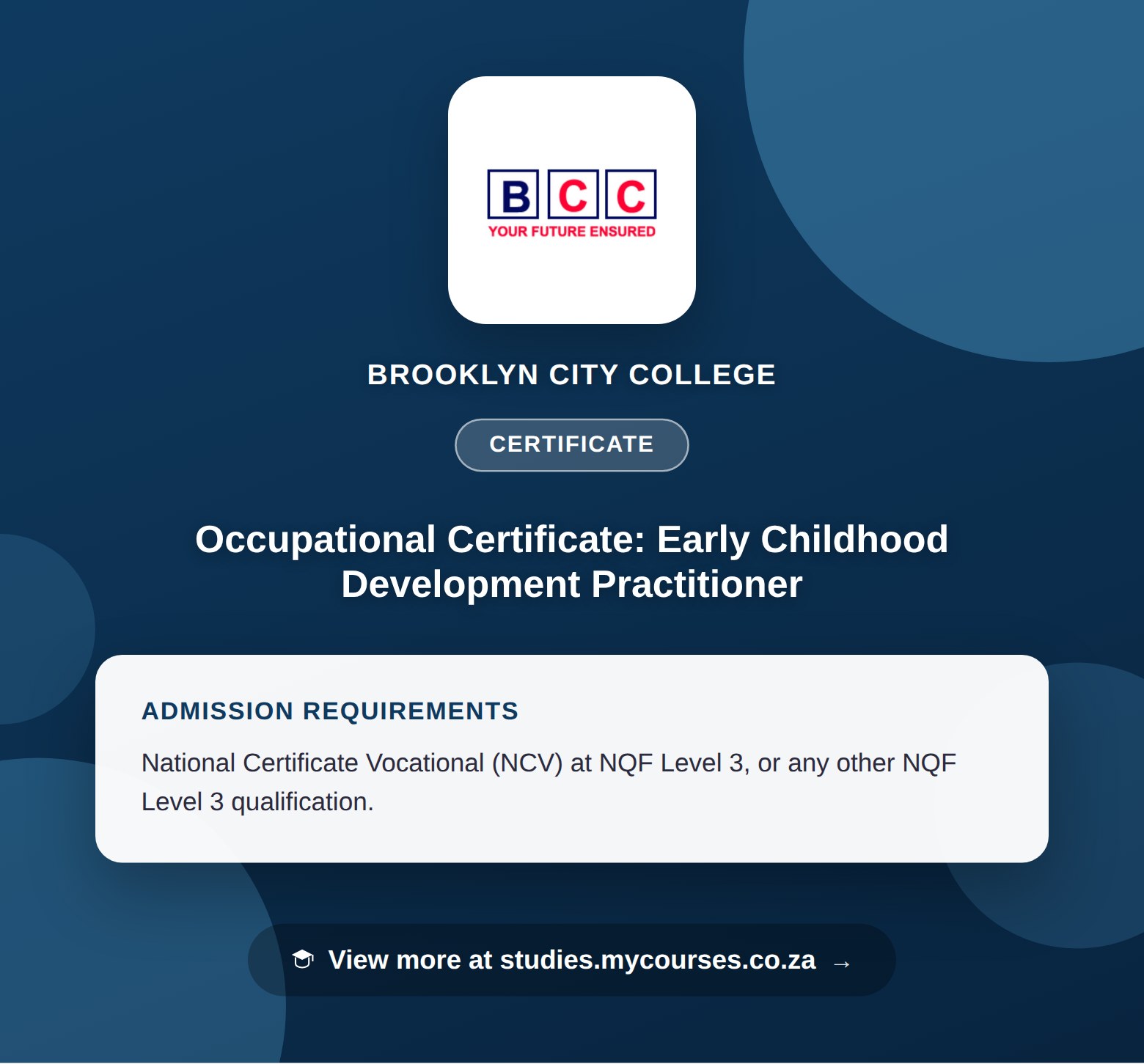 BCC
YOUR FUTURE ENSURED

BROOKLYN CITY COLLEGE

CERTIFICATE

Occupational Certificate: Early Childhood Development Practitioner

ADMISSION REQUIREMENTS

National Certificate Vocational (NCV) at NQF Level 3, or any other NQF Level 3 qualification.

View more at studies.mycourses.co.za →